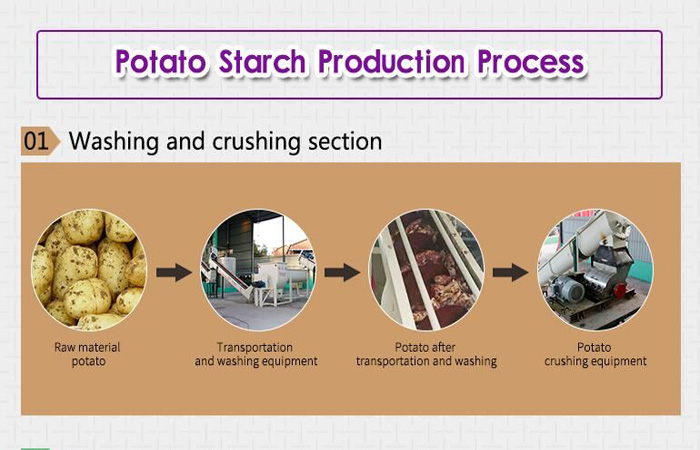 Potato Starch Production Process

01 Washing and crushing section

Raw material potato

Transportation and washing equipment

Potato after transportation and washing

Potato crushing equipment